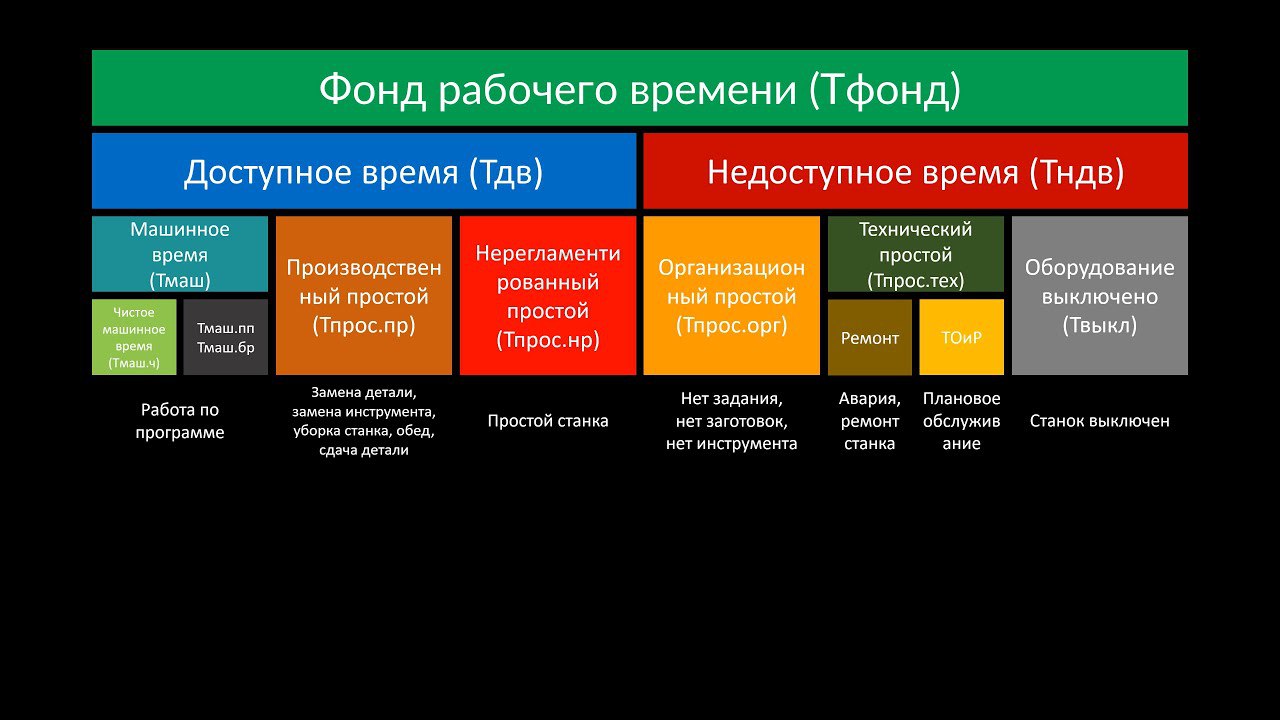 Фонд рабочего времени (Тфонд)

Доступное время (Тдв)

Недоступное время (Тндв)

Машинное время (Тмаш)

Чистое машинное время (Тмаш.ч)

Тмаш.пп
Тмаш.бр

Производственный простой (Тпрос.пр)

Нерегламентированный простой (Тпрос.нр)

Организационный простой (Тпрос.орг)

Технический простой (Тпрос.тех)

Ремонт

ТОиР

Оборудование выключено (Твыкл)

Работа по программе

Замена детали, замена инструмента, уборка станка, обед, сдача детали

Простой станка

Нет задания, нет заготовок, нет инструмента

Авария, ремонт станка

Плановое обслуживание

Станок выключен